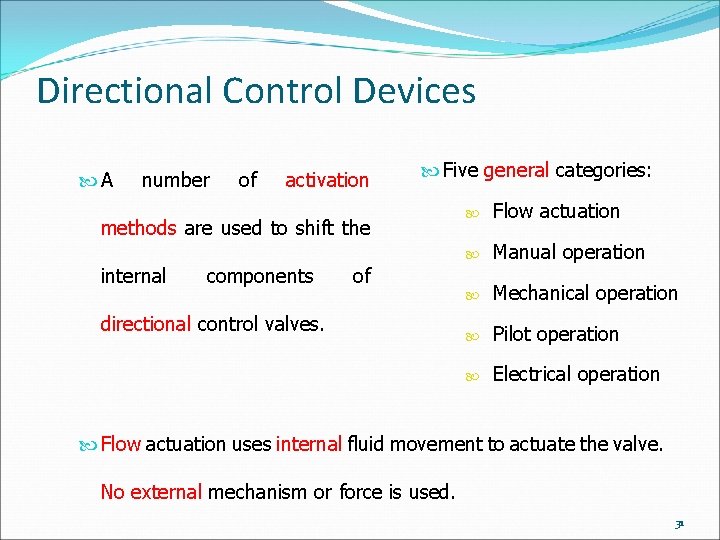 Directional Control Devices

A number of activation methods are used to shift the internal components of directional control valves.

Five general categories:

Flow actuation

Manual operation

Mechanical operation

Pilot operation

Electrical operation

Flow actuation uses internal fluid movement to actuate the valve. No external mechanism or force is used.

31